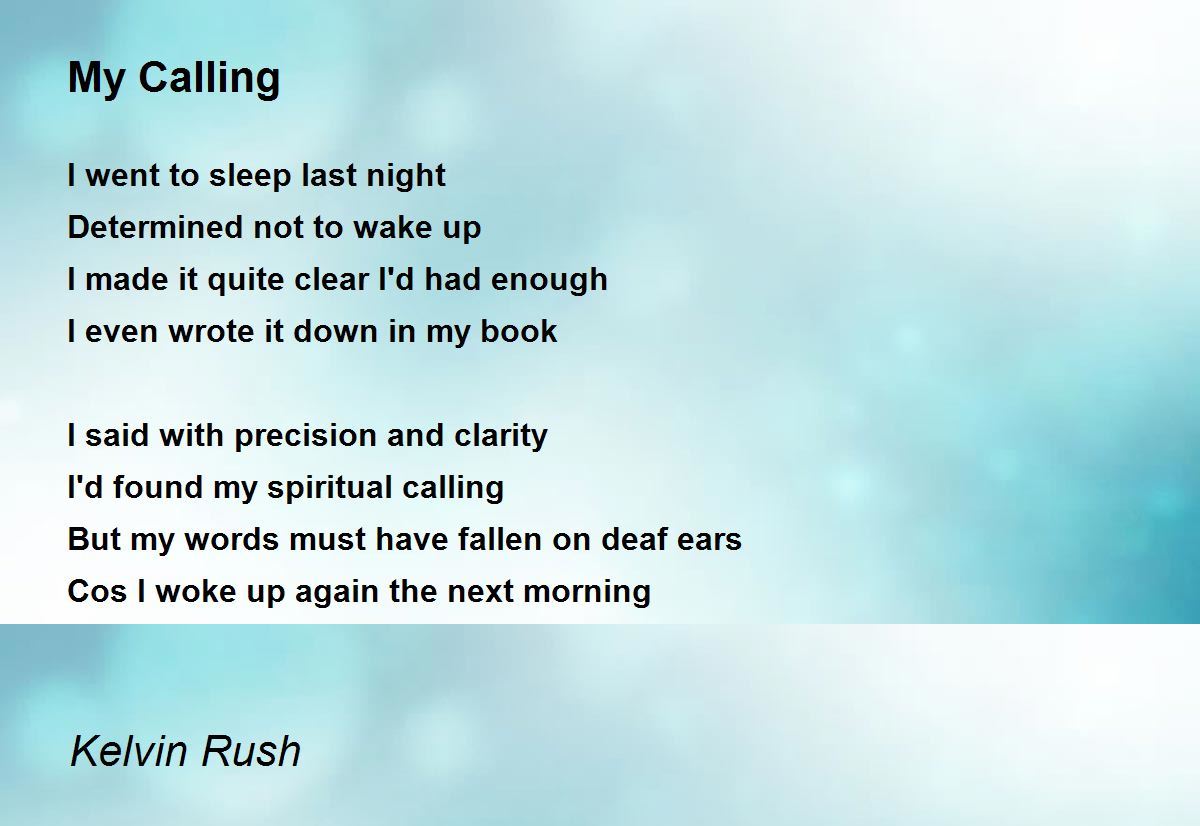 My Calling

I went to sleep last night
Determined not to wake up
I made it quite clear I'd had enough
I even wrote it down in my book

I said with precision and clarity
I'd found my spiritual calling
But my words must have fallen on deaf ears
Cos I woke up again the next morning

Kelvin Rush